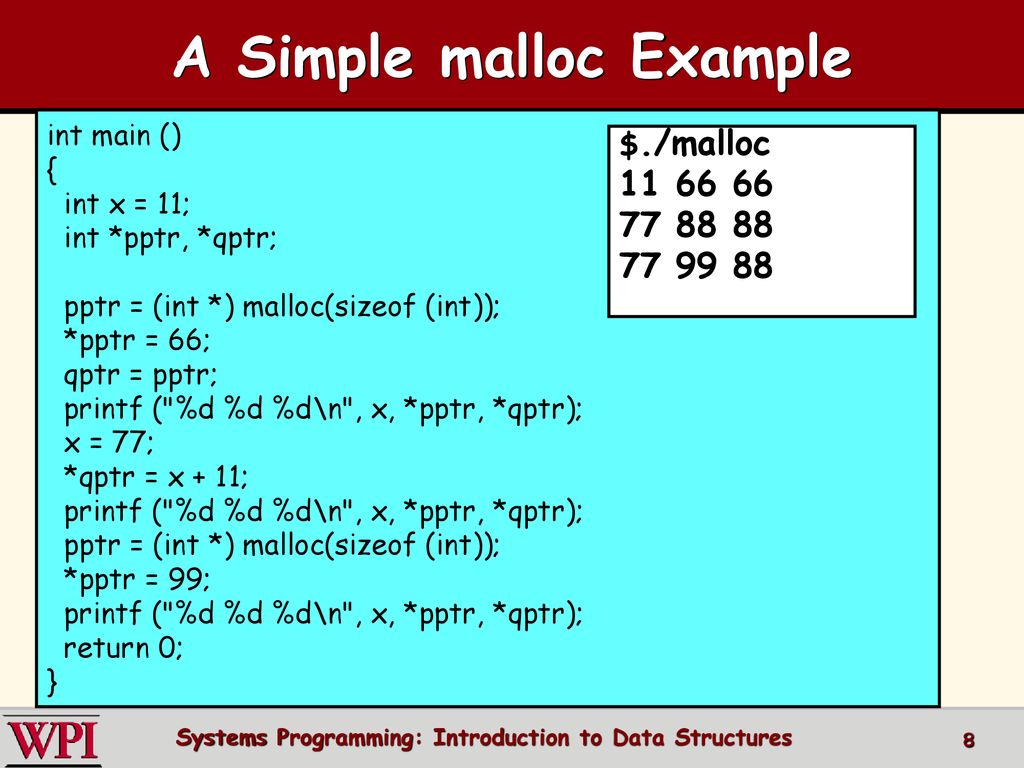 A Simple malloc Example

int main ()
{
  int x = 11;
  int *pptr, *qptr;

  pptr = (int *) malloc(sizeof (int));
  *pptr = 66;
  qptr = pptr;
  printf ("%d %d %d\n", x, *pptr, *qptr);
  x = 77;
  *qptr = x + 11;
  printf ("%d %d %d\n", x, *pptr, *qptr);
  pptr = (int *) malloc(sizeof (int));
  *pptr = 99;
  printf ("%d %d %d\n", x, *pptr, *qptr);
  return 0;
}

$./malloc
11 66 66
77 88 88
77 99 88

WPI

Systems Programming: Introduction to Data Structures

8